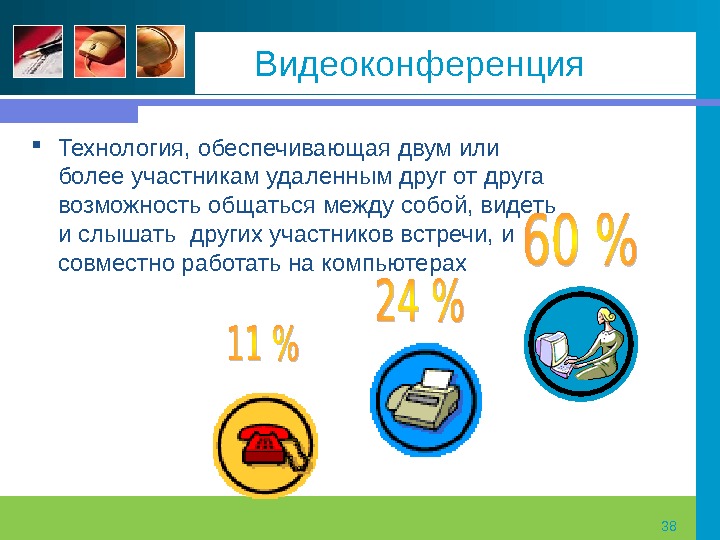 Видеоконференция

Технология, обеспечивающая двум или более участникам удаленным друг от друга возможность общаться между собой, видеть и слышать других участников встречи, и совместно работать на компьютерах

60 %

24 %

11 %

38